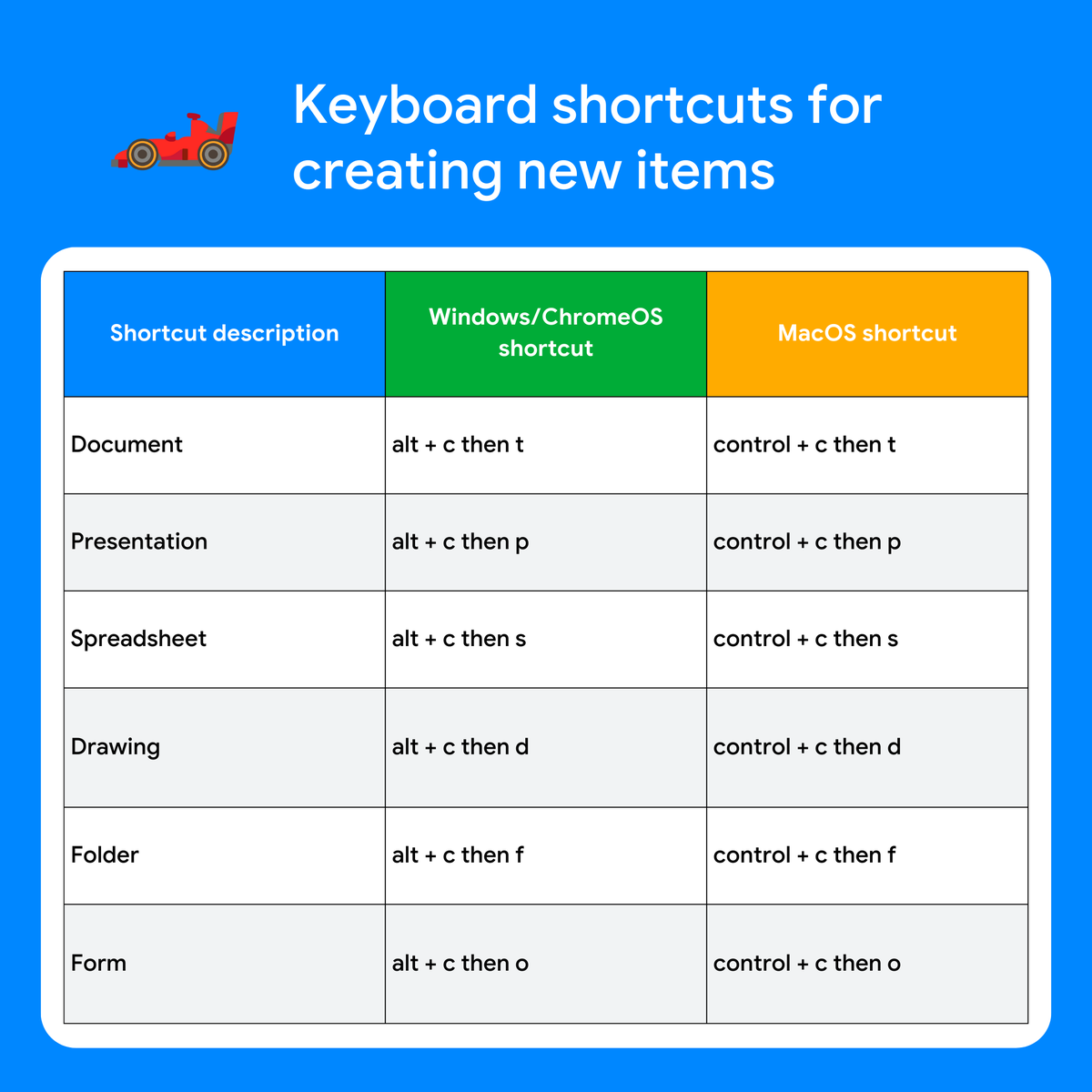 Keyboard shortcuts for creating new items

| Shortcut description | Windows/ChromeOS shortcut | MacOS shortcut |
|---|---|---|
| Document | alt + c then t | control + c then t |
| Presentation | alt + c then p | control + c then p |
| Spreadsheet | alt + c then s | control + c then s |
| Drawing | alt + c then d | control + c then d |
| Folder | alt + c then f | control + c then f |
| Form | alt + c then o | control + c then o |